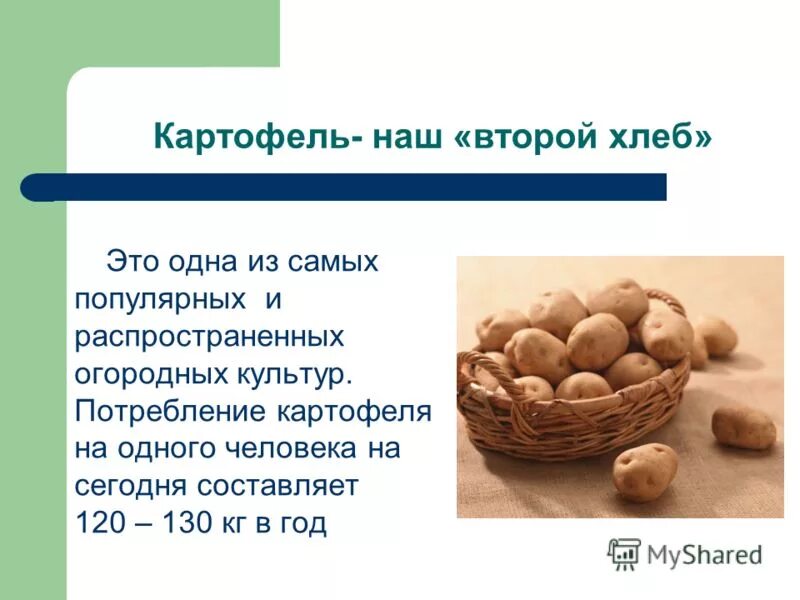 Картофель- наш «второй хлеб»

Это одна из самых популярных и распространенных огородных культур. Потребление картофеля на одного человека на сегодня составляет 120 – 130 кг в год

MyShared